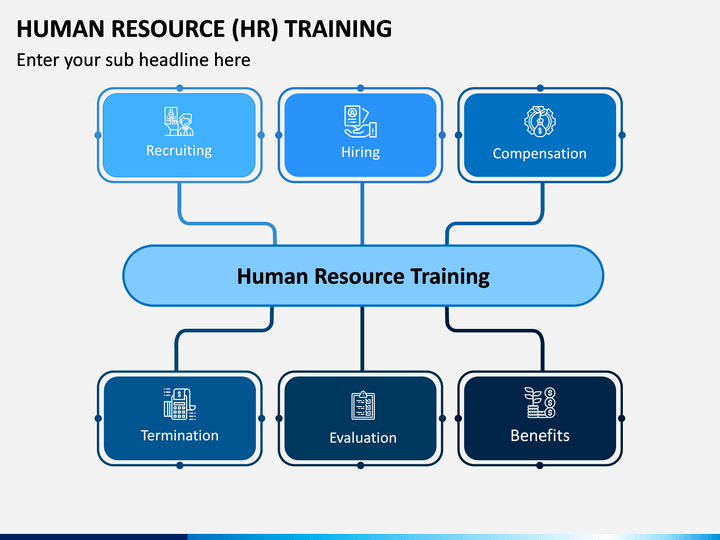 HUMAN RESOURCE (HR) TRAINING

Enter your sub headline here

Recruiting

Hiring

Compensation

Human Resource Training

Termination

Evaluation

Benefits